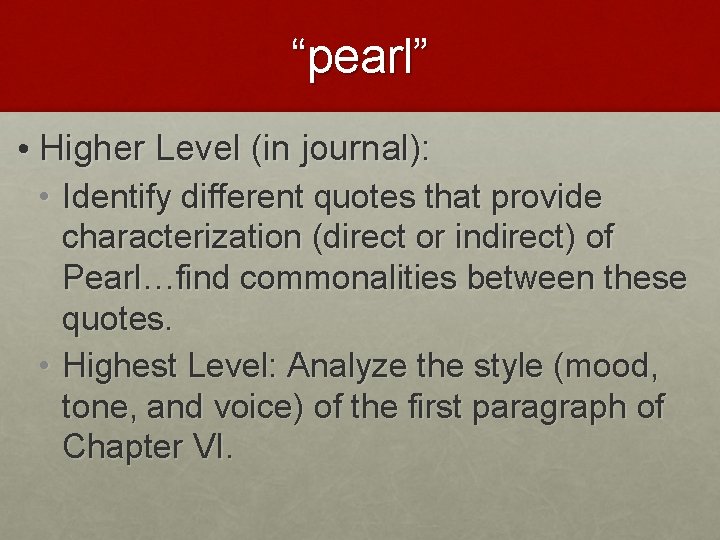 "pearl"

• Higher Level (in journal):

• Identify different quotes that provide characterization (direct or indirect) of Pearl…find commonalities between these quotes.

• Highest Level: Analyze the style (mood, tone, and voice) of the first paragraph of Chapter VI.